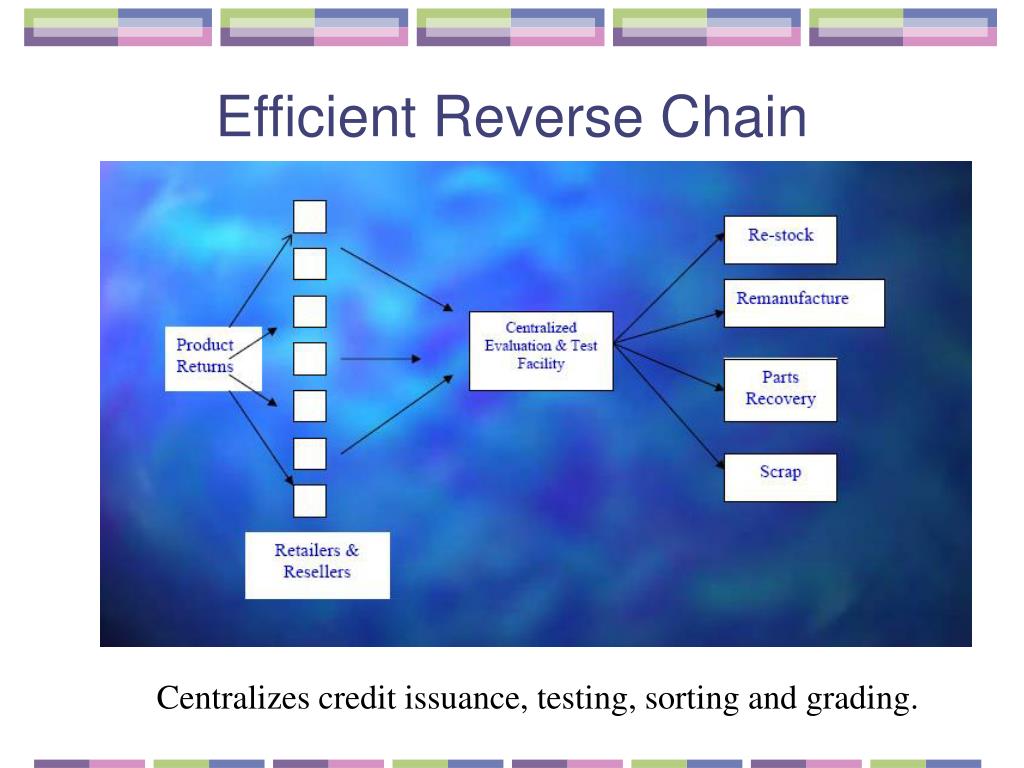 Efficient Reverse Chain

Product Returns

Retailers & Resellers

Centralized Evaluation & Test Facility

Re-stock

Remanufacture

Parts Recovery

Scrap

Centralizes credit issuance, testing, sorting and grading.